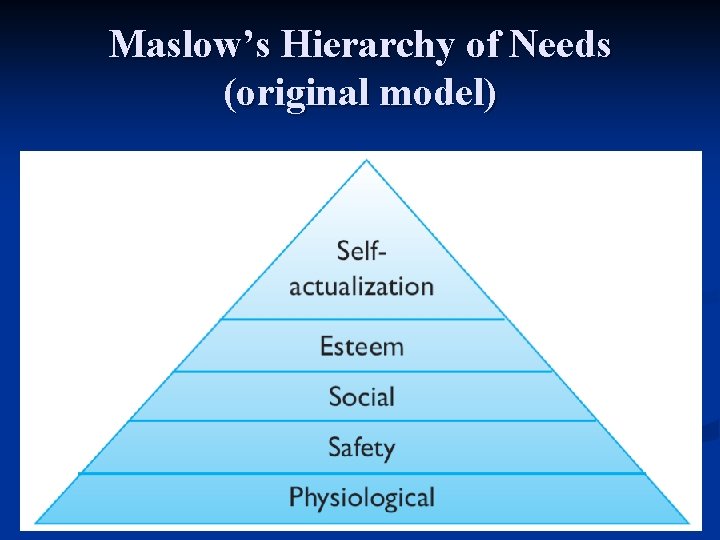 Maslow's Hierarchy of Needs
(original model)

Self-actualization

Esteem

Social

Safety

Physiological